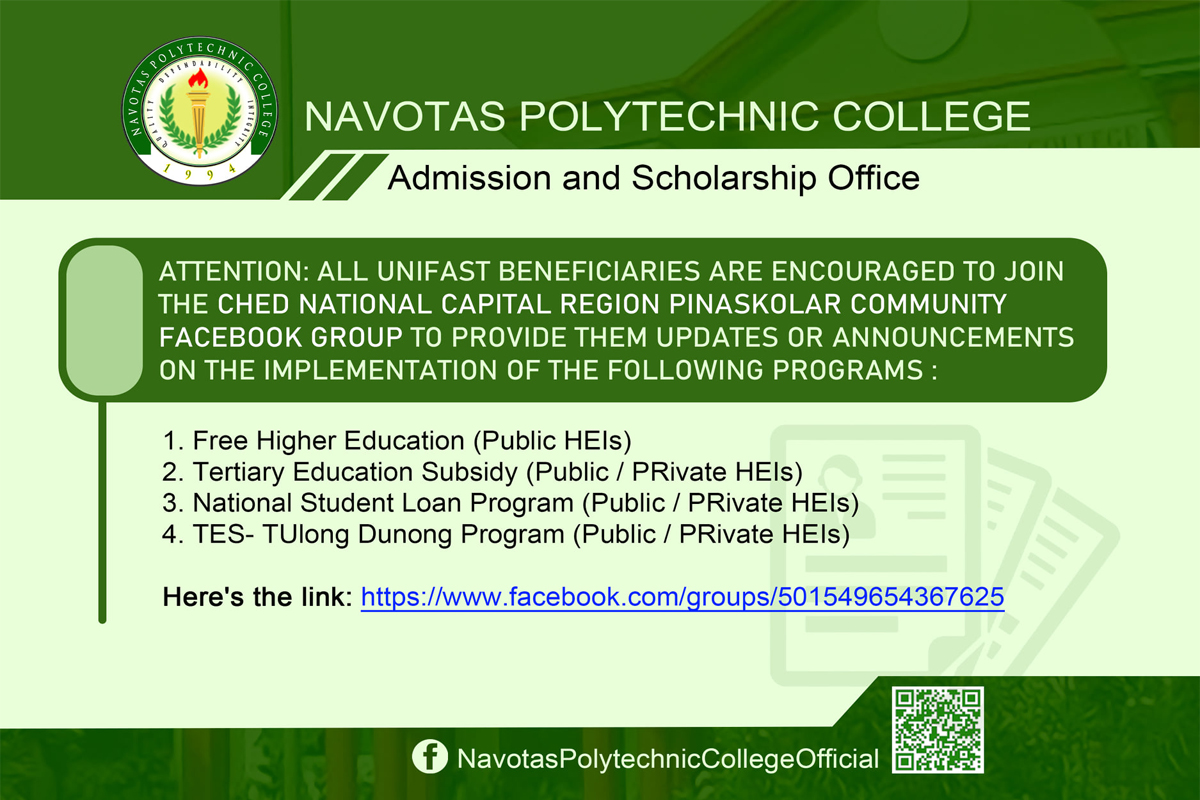 NAVOTAS POLYTECHNIC COLLEGE
QUALITY DEPENDABILITY INTEGRITY
1994

NAVOTAS POLYTECHNIC COLLEGE

Admission and Scholarship Office

ATTENTION: ALL UNIFAST BENEFICIARIES ARE ENCOURAGED TO JOIN THE CHED NATIONAL CAPITAL REGION PINASKOLAR COMMUNITY FACEBOOK GROUP TO PROVIDE THEM UPDATES OR ANNOUNCEMENTS ON THE IMPLEMENTATION OF THE FOLLOWING PROGRAMS :

1. Free Higher Education (Public HEIs)
2. Tertiary Education Subsidy (Public / PRivate HEIs)
3. National Student Loan Program (Public / PRivate HEIs)
4. TES- TUlong Dunong Program (Public / PRivate HEIs)

Here's the link: https://www.facebook.com/groups/501549654367625

NavotasPolytechnicCollegeOfficial